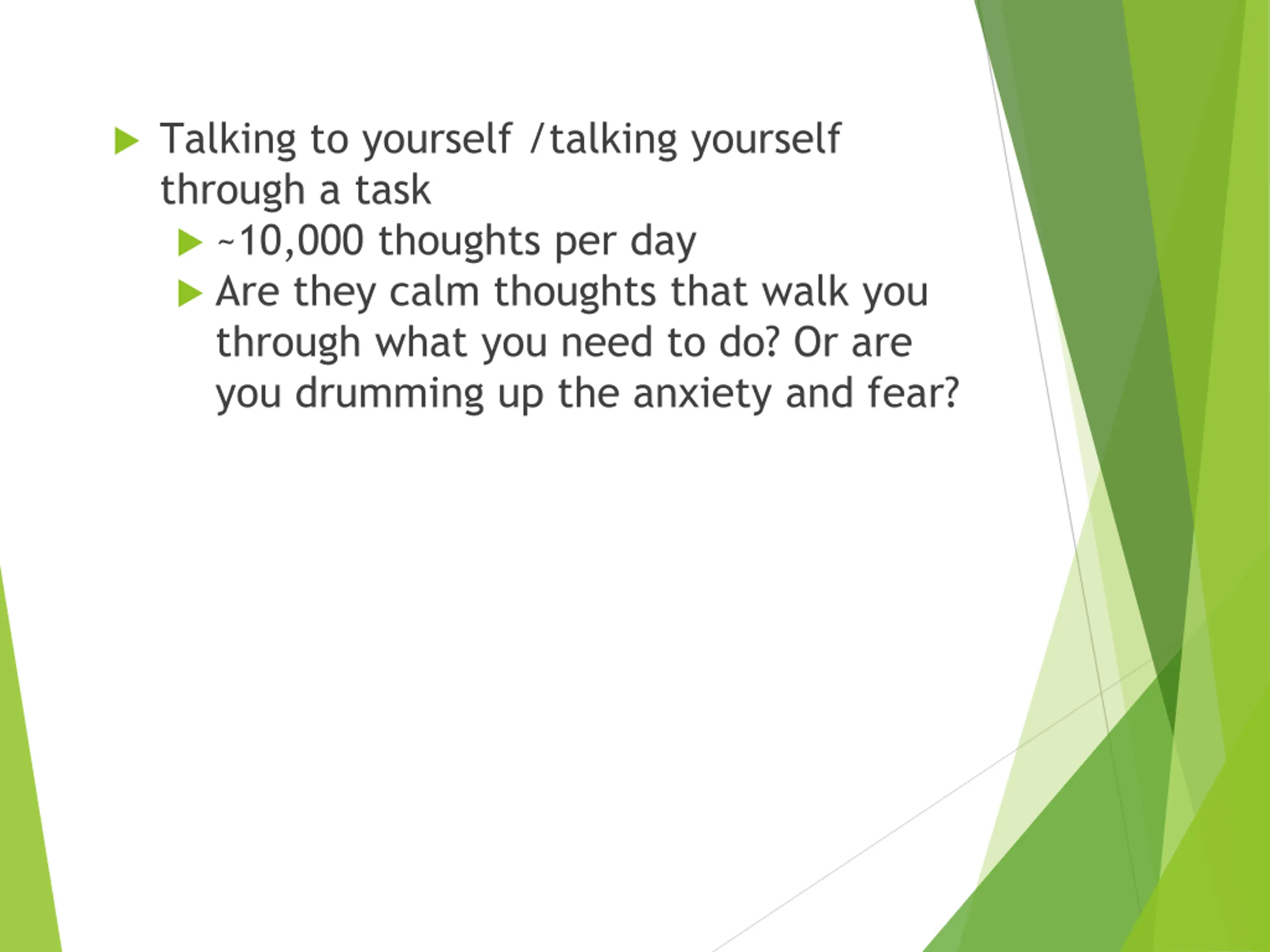 Talking to yourself /talking yourself through a task

~10,000 thoughts per day

Are they calm thoughts that walk you through what you need to do? Or are you drumming up the anxiety and fear?